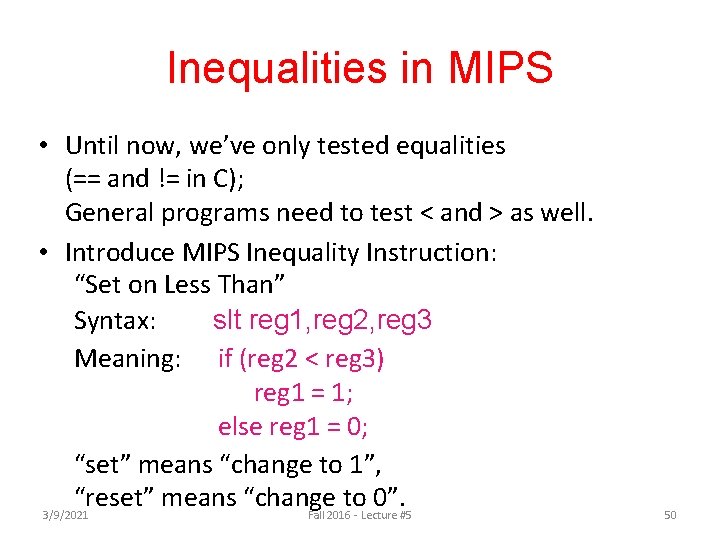 Inequalities in MIPS

• Until now, we've only tested equalities (== and != in C); General programs need to test < and > as well.

• Introduce MIPS Inequality Instruction:
"Set on Less Than"
Syntax: slt reg1,reg2,reg3
Meaning: if (reg2 < reg3)
reg1 = 1;
else reg1 = 0;
"set" means "change to 1",
"reset" means "change to 0".

3/9/2021 Fall 2016 - Lecture #5 50